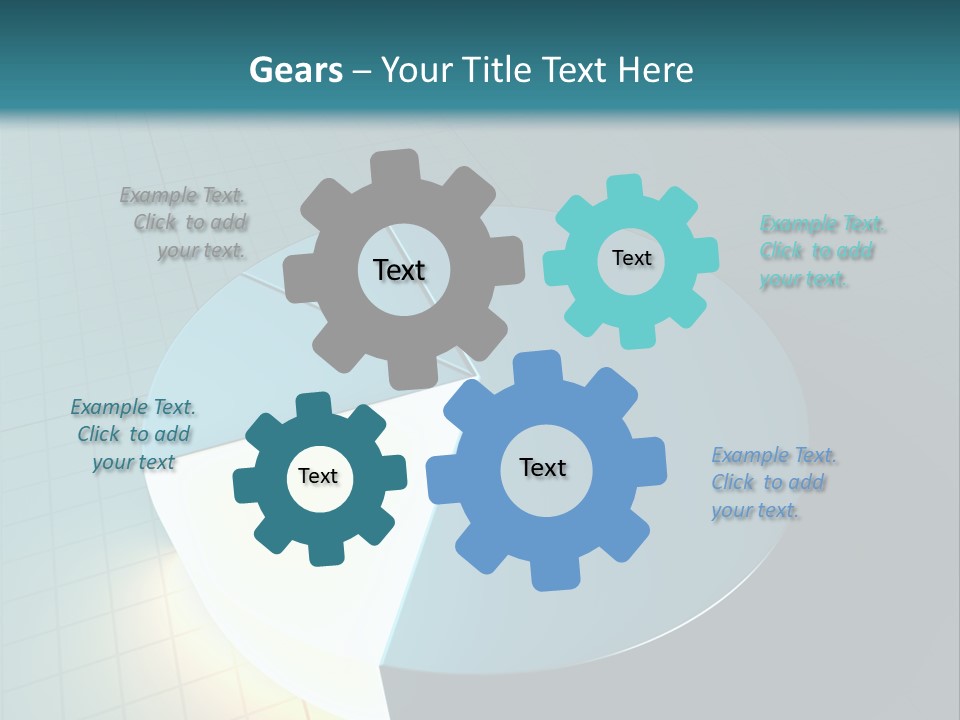 Gears – Your Title Text Here

Example Text. Click to add your text.

Text

Text

Example Text. Click to add your text.

Example Text. Click to add your text

Text

Text

Example Text. Click to add your text.